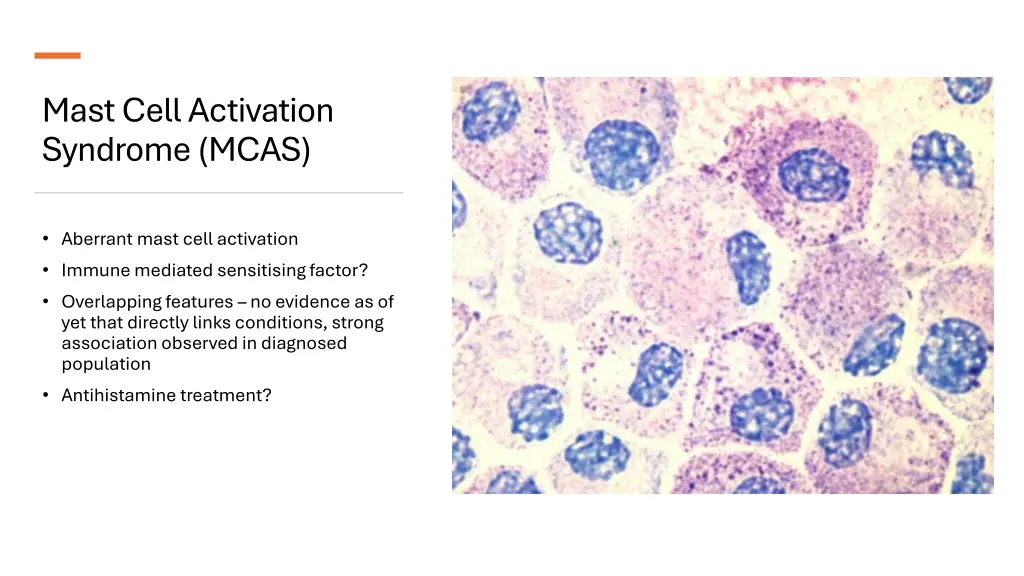 Mast Cell Activation Syndrome (MCAS)

• Aberrant mast cell activation
• Immune mediated sensitising factor?
• Overlapping features – no evidence as of yet that directly links conditions, strong association observed in diagnosed population
• Antihistamine treatment?